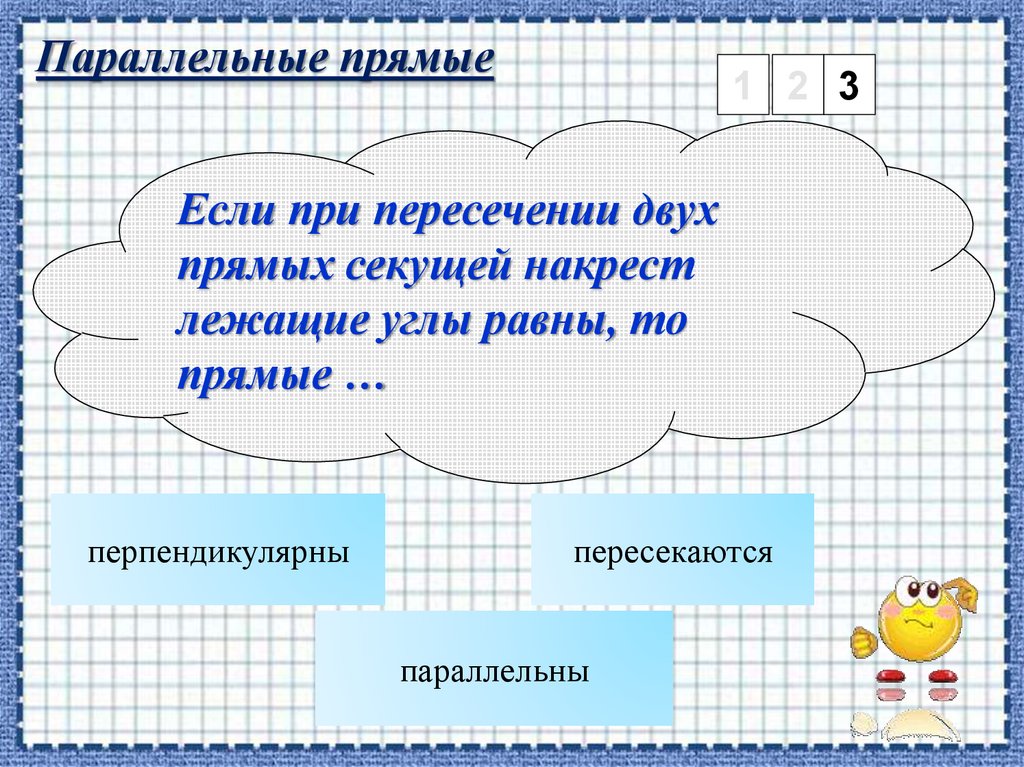 Параллельные прямые

1 2 3

Если при пересечении двух прямых секущей накрест лежащие углы равны, то прямые …

перпендикулярны

пересекаются

параллельны